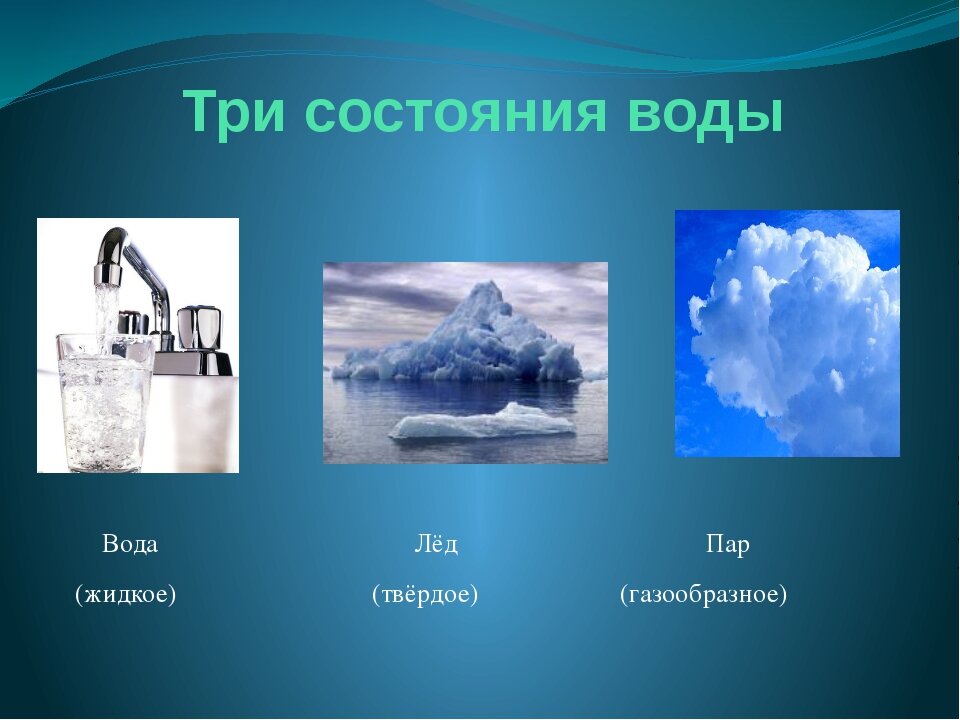 Три состояния воды

Вода
(жидкое)

Лёд
(твёрдое)

Пар
(газообразное)